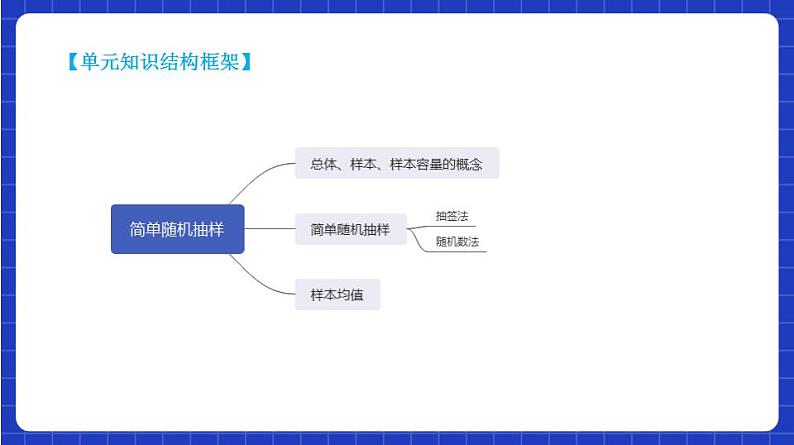 【单元知识结构框架】

简单随机抽样

总体、样本、样本容量的概念

简单随机抽样

抽签法

随机数法

样本均值